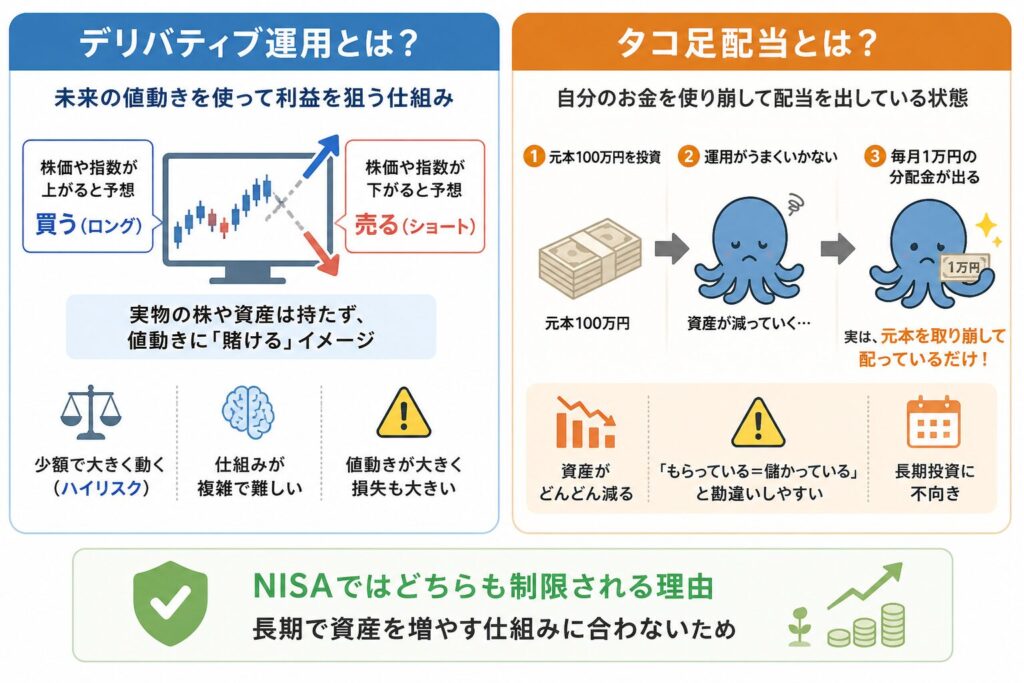 デリバティブ運用とは？

未来の値動きを使って利益を狙う仕組み

株価や指数が上がると予想
買う（ロング）

株価や指数が下がると予想
売る（ショート）

実物の株や資産は持たず、値動きに「賭ける」イメージ

少額で大きく動く（ハイリスク）

仕組みが複雑で難しい

値動きが大きく損失も大きい

タコ足配当とは？

自分のお金を使い崩して配当を出している状態

1 元本100万円を投資

2 運用がうまくいかない

3 毎月1万円の分配金が出る

元本100万円

資産が減っていく…

1万円

実は、元本を取り崩して配っているだけ！

資産がどんどん減る

「もらっている＝儲かっている」と勘違いしやすい

長期投資に不向き

NISAではどちらも制限される理由
長期で資産を増やす仕組みに合わないため